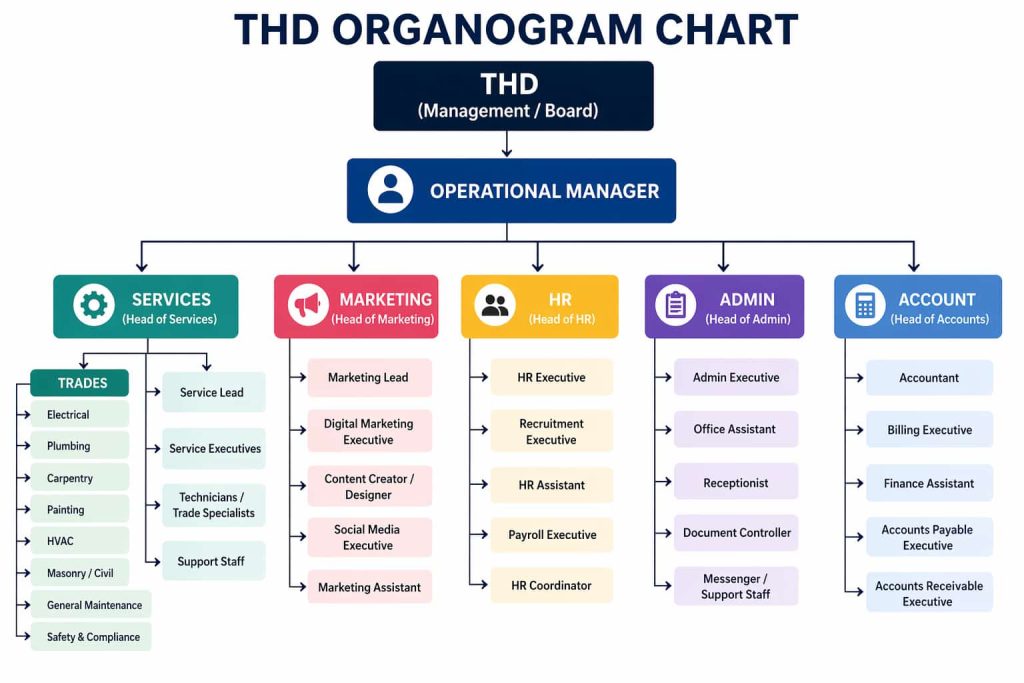 THD ORGANOGRAM CHART

THD
(Management / Board)

OPERATIONAL MANAGER

SERVICES
(Head of Services)

TRADES
Electrical
Plumbing
Carpentry
Painting
HVAC
Masonry / Civil
General Maintenance
Safety & Compliance

Service Lead
Service Executives
Technicians / Trade Specialists
Support Staff

MARKETING
(Head of Marketing)
Marketing Lead
Digital Marketing Executive
Content Creator / Designer
Social Media Executive
Marketing Assistant

HR
(Head of HR)
HR Executive
Recruitment Executive
HR Assistant
Payroll Executive
HR Coordinator

ADMIN
(Head of Admin)
Admin Executive
Office Assistant
Receptionist
Document Controller
Messenger / Support Staff

ACCOUNT
(Head of Accounts)
Accountant
Billing Executive
Finance Assistant
Accounts Payable Executive
Accounts Receivable Executive